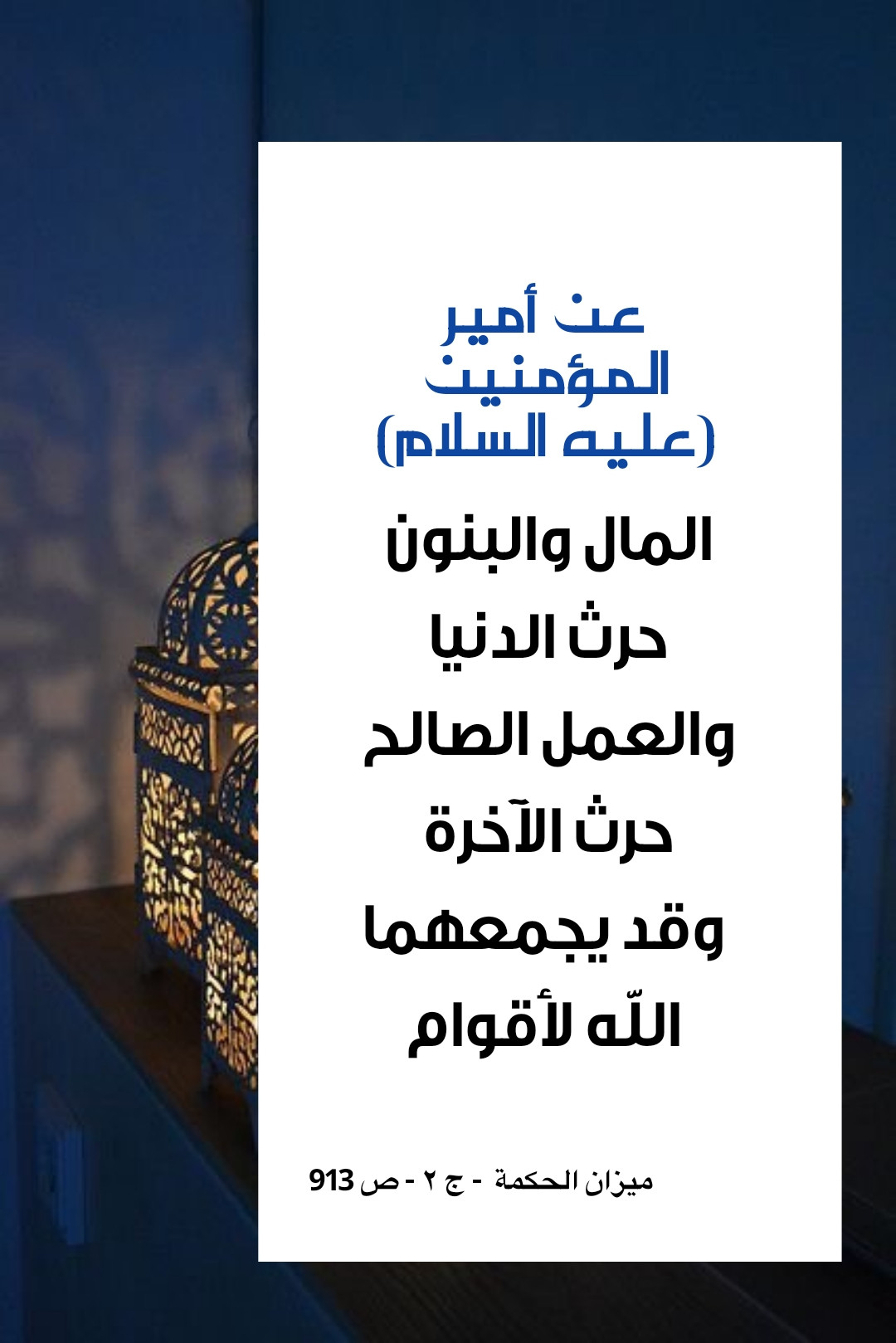 عن أمير المؤمنين (عليه السلام)

المال والبنون حرث الدنيا والعمل الصالح حرث الآخرة وقد يجمعهما اللّه لأقوام

ميزان الحكمة - ج ٢ - ص 913